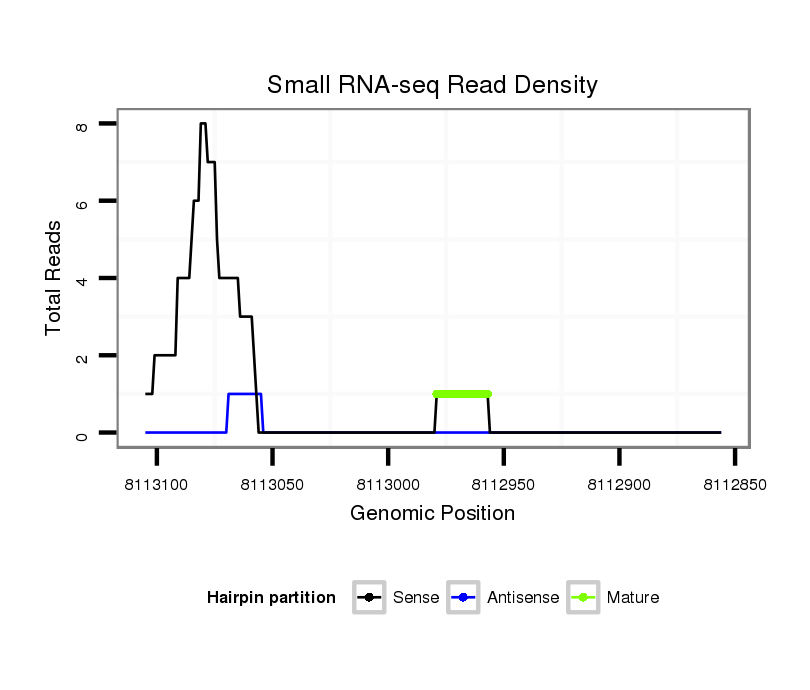 Small RNA-seq Read Density

Total Reads

8
6
4
2
0

8113100
8113050
8113000
8112950
8112900
8112850

Genomic Position

Hairpin partition
Sense
Antisense
Mature